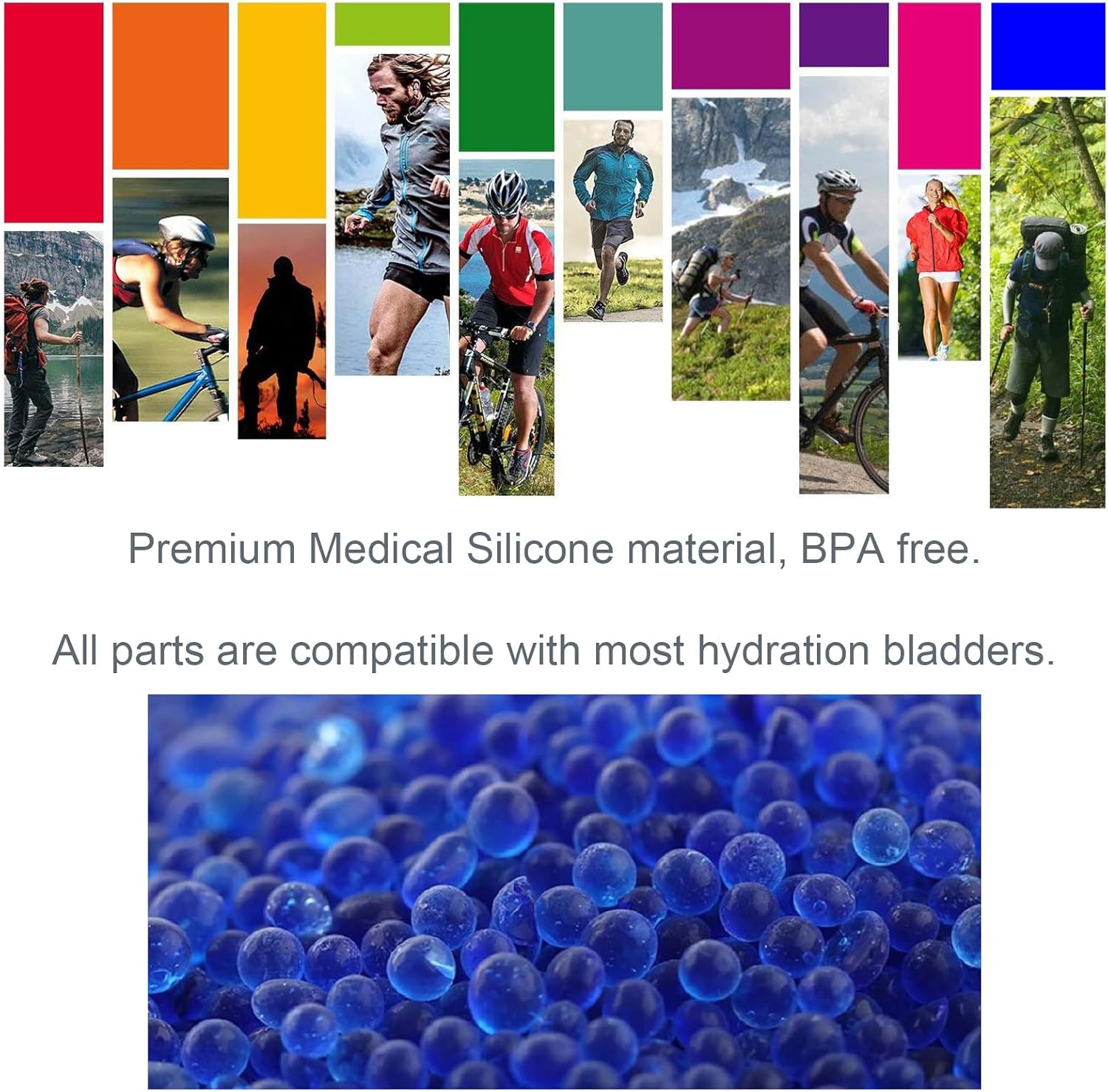 Premium Medical Silicone material, BPA free.

All parts are compatible with most hydration bladders.